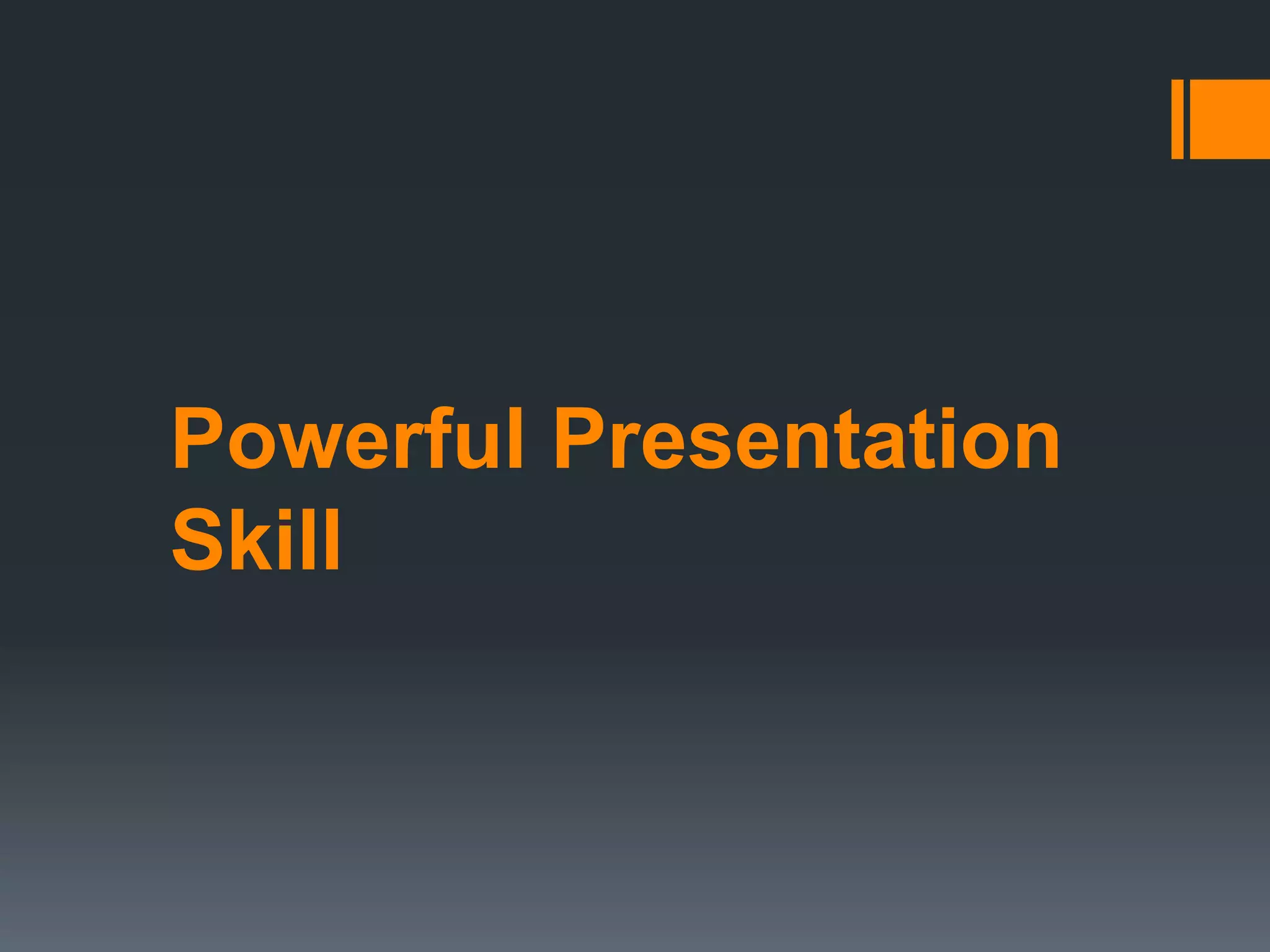 Powerful Presentation Skill